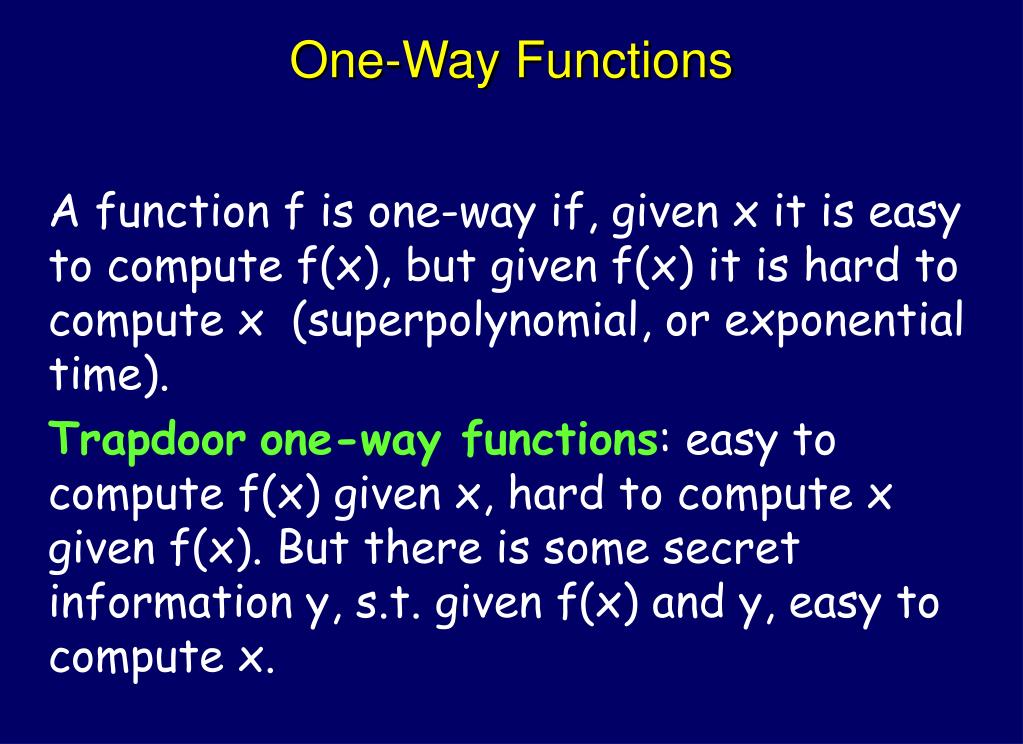 One-Way Functions

A function f is one-way if, given x it is easy to compute f(x), but given f(x) it is hard to compute x (superpolynomial, or exponential time).

Trapdoor one-way functions: easy to compute f(x) given x, hard to compute x given f(x). But there is some secret information y, s.t. given f(x) and y, easy to compute x.